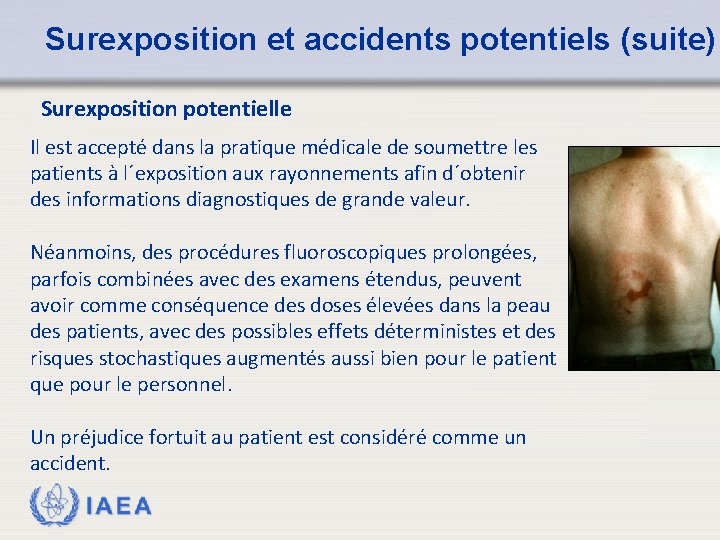 Surexposition et accidents potentiels (suite)

Surexposition potentielle

Il est accepté dans la pratique médicale de soumettre les patients à l´exposition aux rayonnements afin d´obtenir des informations diagnostiques de grande valeur.

Néanmoins, des procédures fluoroscopiques prolongées, parfois combinées avec des examens étendus, peuvent avoir comme conséquence des doses élevées dans la peau des patients, avec des possibles effets déterministes et des risques stochastiques augmentés aussi bien pour le patient que pour le personnel.

Un préjudice fortuit au patient est considéré comme un accident.

IAEA